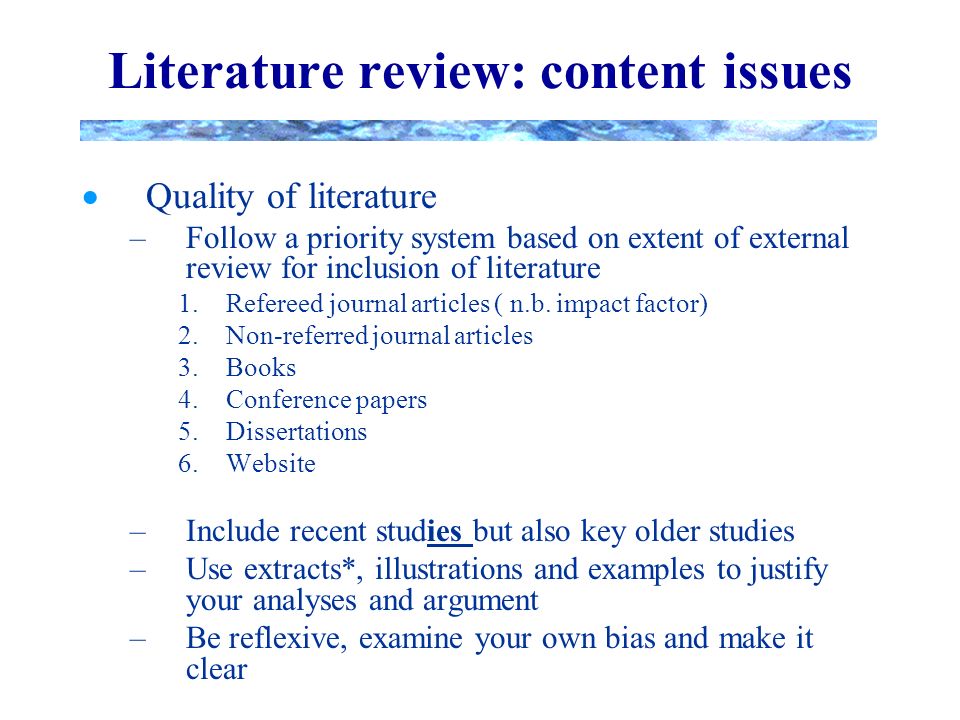 Literature review: content issues

• Quality of literature
– Follow a priority system based on extent of external review for inclusion of literature
1. Refereed journal articles ( n.b. impact factor)
2. Non-referred journal articles
3. Books
4. Conference papers
5. Dissertations
6. Website

– Include recent studies but also key older studies
– Use extracts*, illustrations and examples to justify your analyses and argument
– Be reflexive, examine your own bias and make it clear